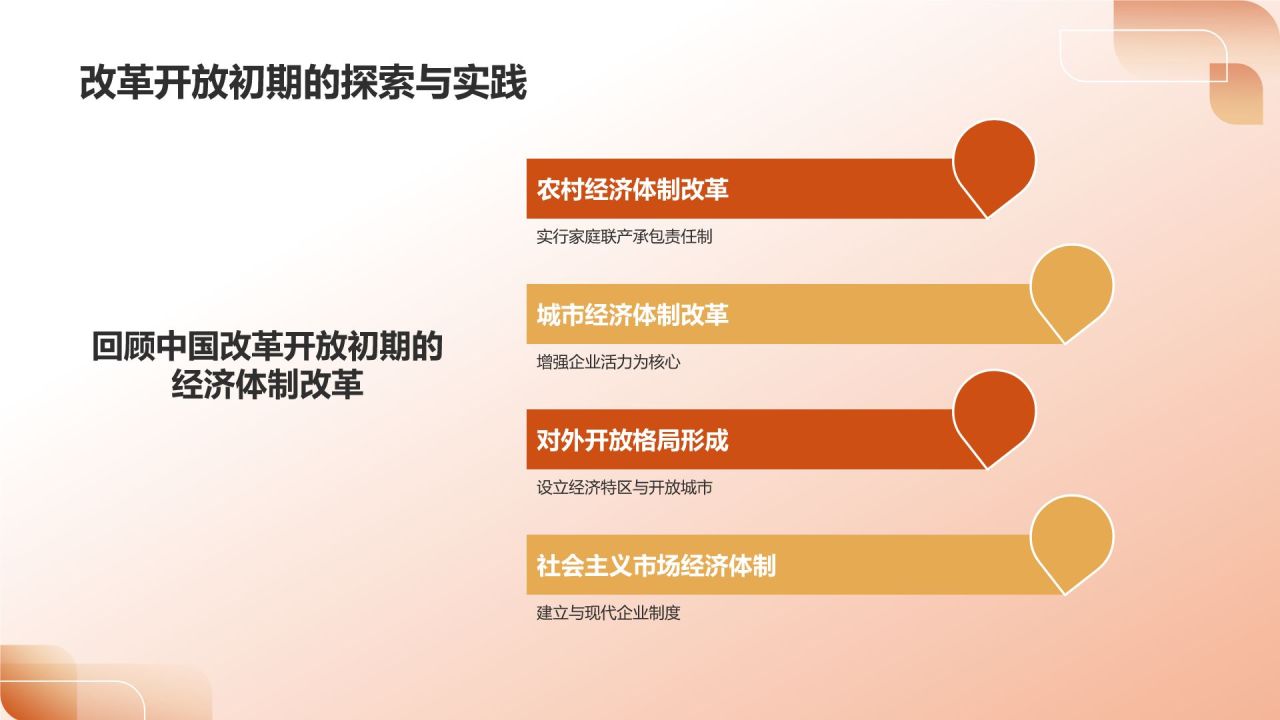 改革开放初期的探索与实践

回顾中国改革开放初期的经济体制改革

农村经济体制改革

实行家庭联产承包责任制

城市经济体制改革

增强企业活力为核心

对外开放格局形成

设立经济特区与开放城市

社会主义市场经济体制

建立与现代企业制度